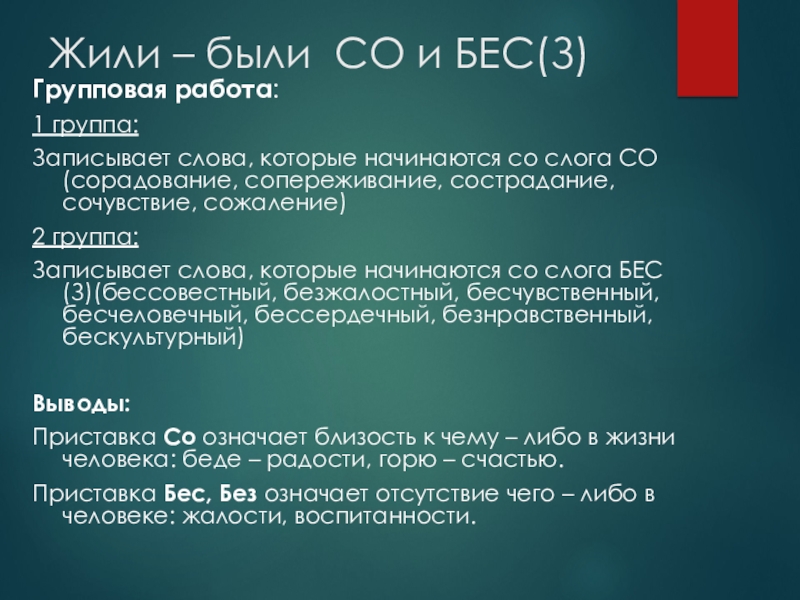 Жили – были СО и БЕС(З)

Групповая работа:

1 группа:

Записывает слова, которые начинаются со слога СО (сорадование, сопереживание, сострадание, сочувствие, сожаление)

2 группа:

Записывает слова, которые начинаются со слога БЕС (З)(бессовестный, безжалостный, бесчувственный, бесчеловечный, бессердечный, безнравственный, бескультурный)

Выводы:

Приставка Со означает близость к чему – либо в жизни человека: беде – радости, горю – счастью.

Приставка Бес, Без означает отсутствие чего – либо в человеке: жалости, воспитанности.